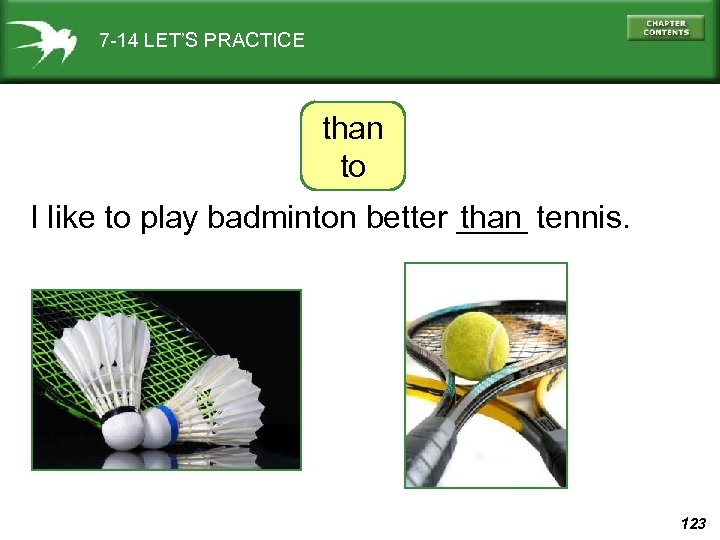 7-14 LET'S PRACTICE

CHAPTER CONTENTS

than
to

I like to play badminton better than tennis.

123